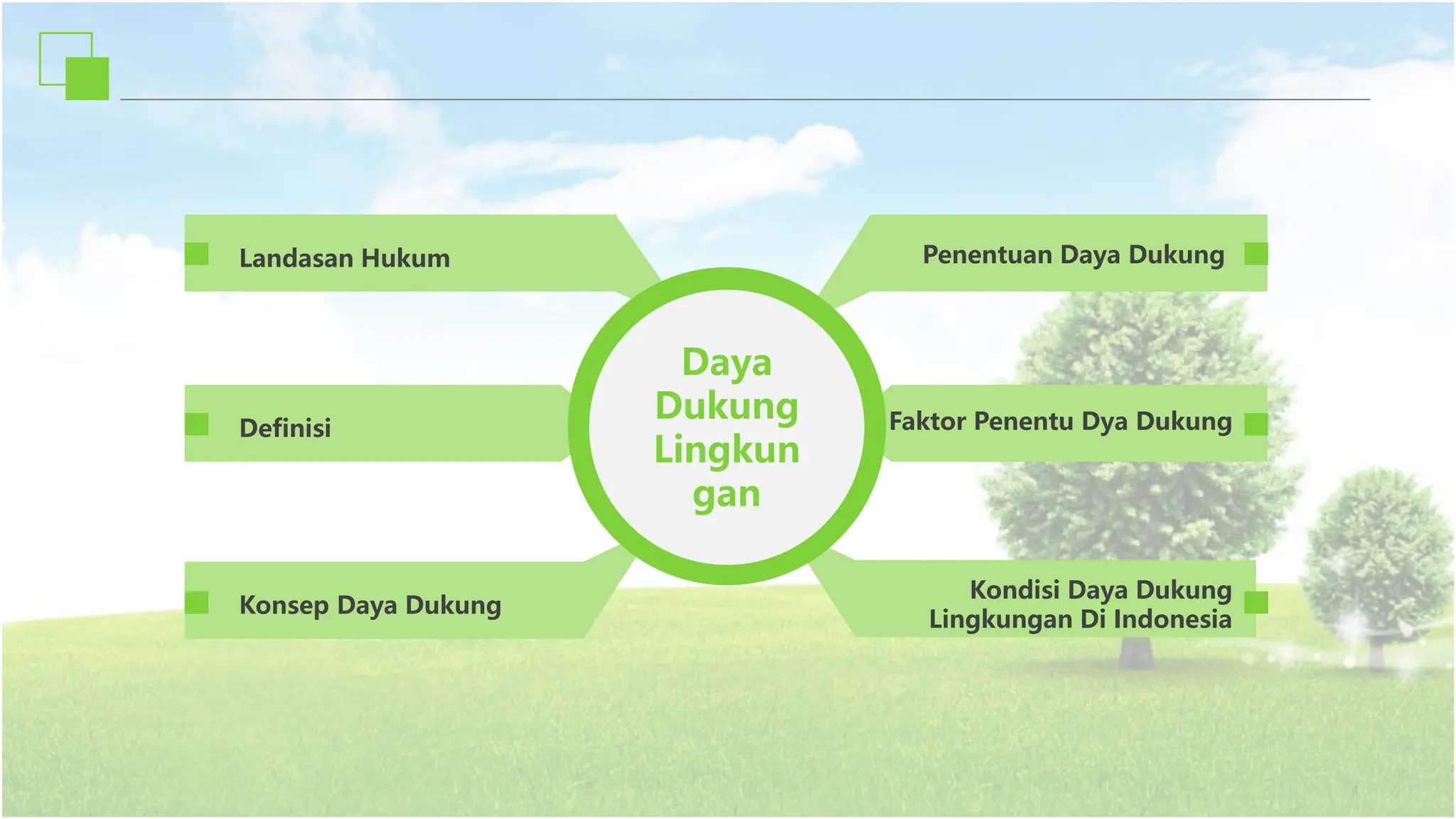 Landasan Hukum

Definisi

Konsep Daya Dukung

Daya Dukung Lingkun gan

Penentuan Daya Dukung

Faktor Penentu Dya Dukung

Kondisi Daya Dukung Lingkungan Di Indonesia